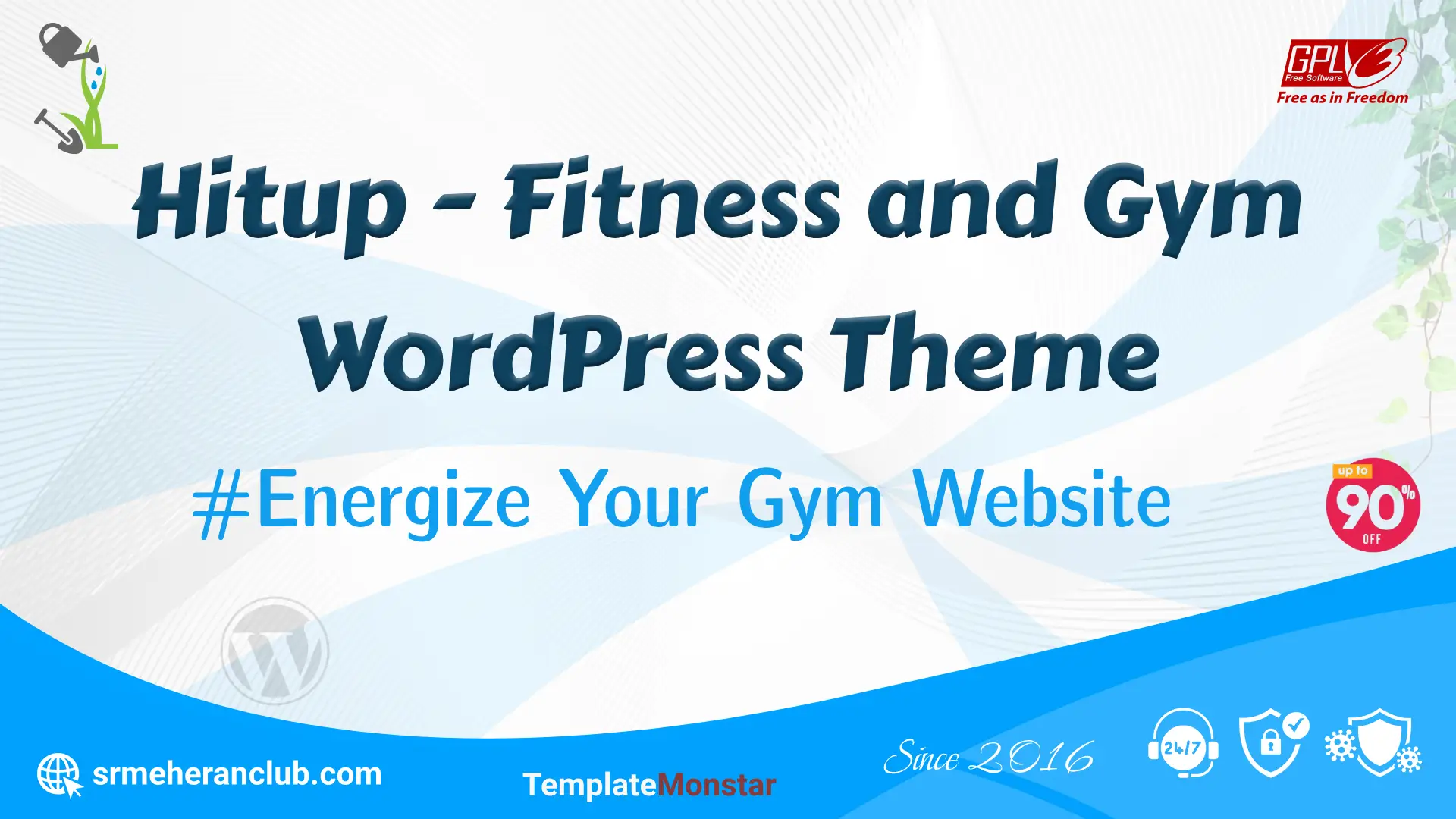 GPL 3
Free Software
Free as in Freedom

Hitup - Fitness and Gym WordPress Theme

#Energize Your Gym Website

up to 90% OFF

srmeheranclub.com

TemplateMonstar

Since 2016

24/7